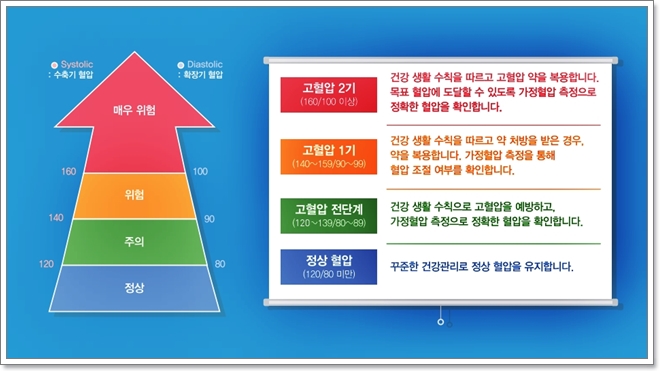 Systolic
: 수축기 혈압

Diastolic
: 확장기 혈압

매우 위험

160
100

위험

140
90

주의

120
80

정상

고혈압 2기
(160/100 이상)

건강 생활 수칙을 따르고 고혈압 약을 복용합니다. 목표 혈압에 도달할 수 있도록 가정혈압 측정으로 정확한 혈압을 확인합니다.

고혈압 1기
(140~159/90~99)

건강 생활 수칙을 따르고 약 처방을 받은 경우, 약을 복용합니다. 가정혈압 측정을 통해 혈압 조절 여부를 확인합니다.

고혈압 전단계
(120~139/80~89)

건강 생활 수칙으로 고혈압을 예방하고, 가정혈압 측정으로 정확한 혈압을 확인합니다.

정상 혈압
(120/80 미만)

꾸준한 건강관리로 정상 혈압을 유지합니다.